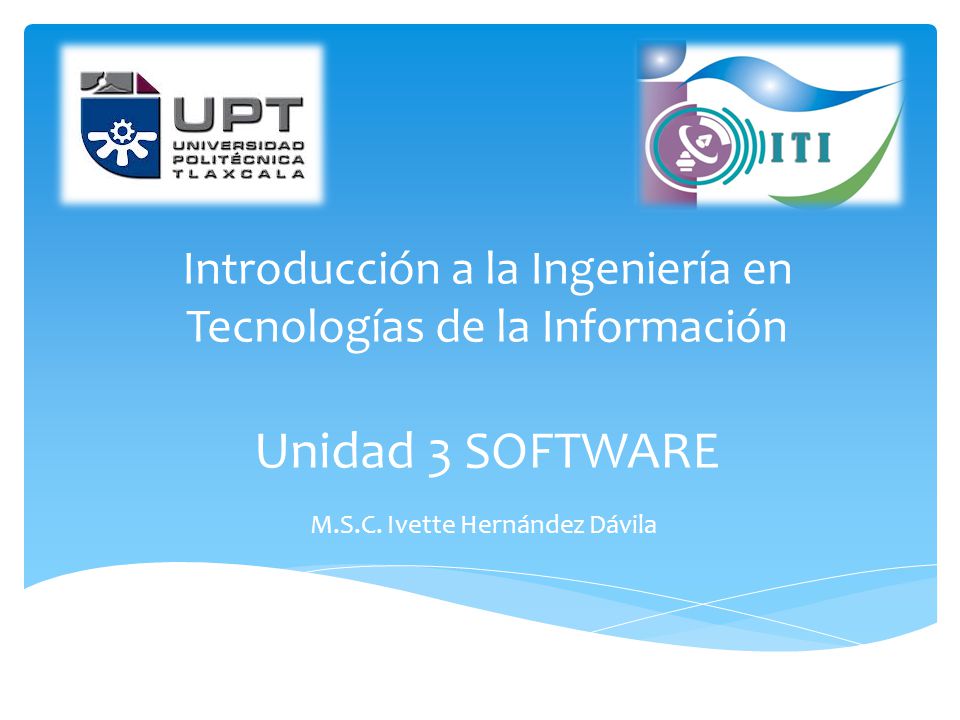 UPT
UNIVERSIDAD
POLITÉCNICA
TLAXCALA

ITI

Introducción a la Ingeniería en Tecnologías de la Información

Unidad 3 SOFTWARE

M.S.C. Ivette Hernández Dávila